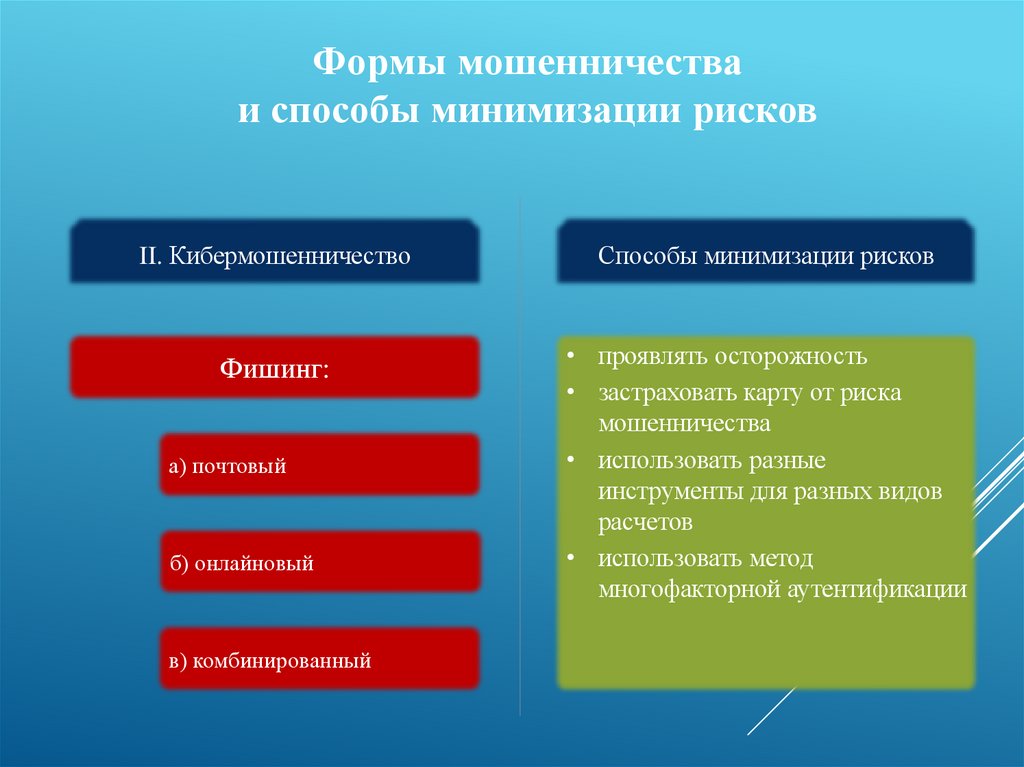 Формы мошенничества
и способы минимизации рисков

II. Кибермошенничество

Фишинг:

а) почтовый

б) онлайновый

в) комбинированный

Способы минимизации рисков

• проявлять осторожность
• застраховать карту от риска мошенничества
• использовать разные инструменты для разных видов расчетов
• использовать метод многофакторной аутентификации